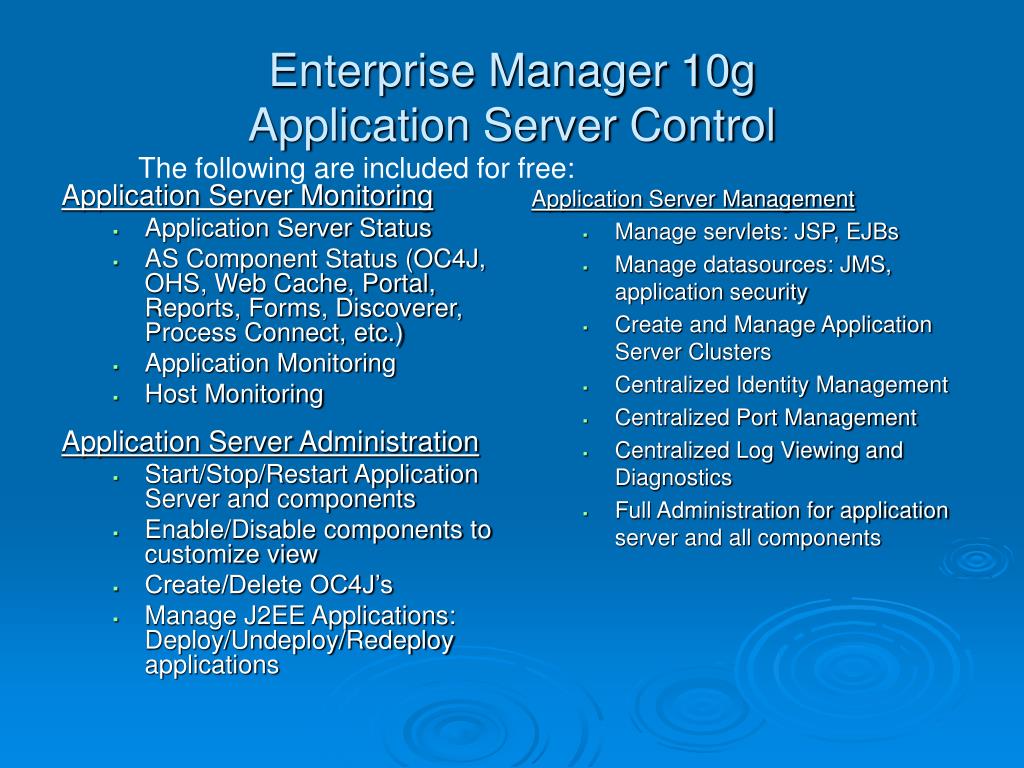 Enterprise Manager 10g
Application Server Control

The following are included for free:

Application Server Monitoring
- Application Server Status
- AS Component Status (OC4J, OHS, Web Cache, Portal, Reports, Forms, Discoverer, Process Connect, etc.)
- Application Monitoring
- Host Monitoring

Application Server Administration
- Start/Stop/Restart Application Server and components
- Enable/Disable components to customize view
- Create/Delete OC4J's
- Manage J2EE Applications: Deploy/Undeploy/Redeploy applications

Application Server Management
- Manage servlets: JSP, EJBs
- Manage datasources: JMS, application security
- Create and Manage Application Server Clusters
- Centralized Identity Management
- Centralized Port Management
- Centralized Log Viewing and Diagnostics
- Full Administration for application server and all components